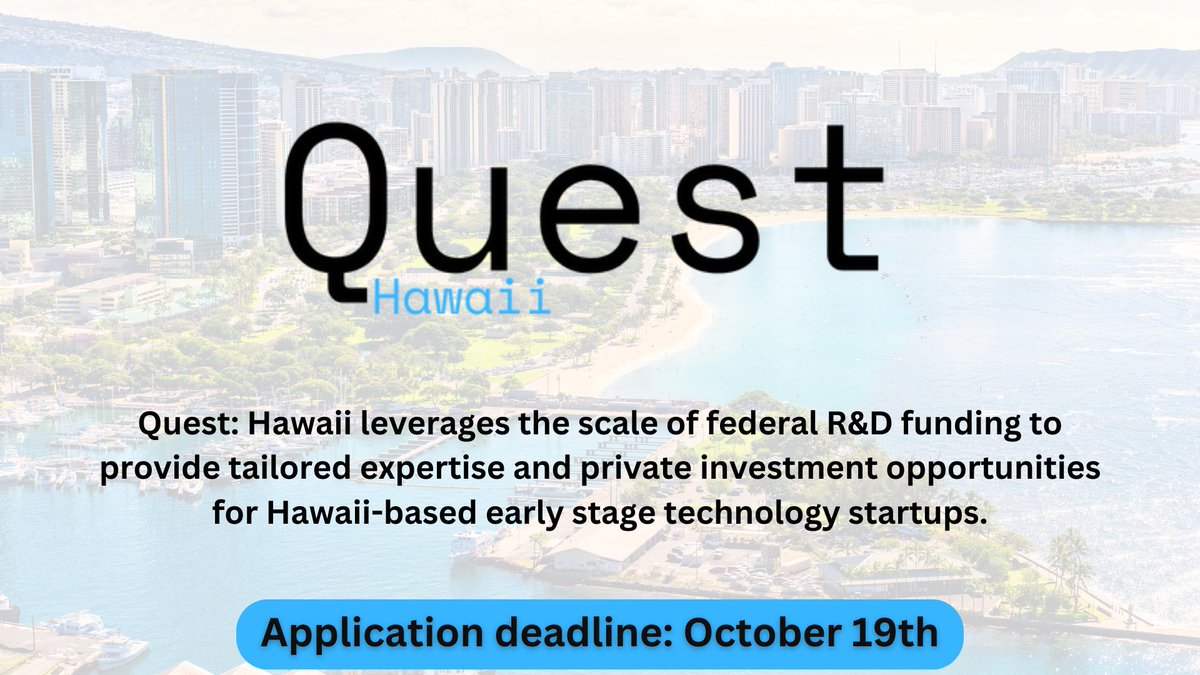 Quest
Hawaii

Quest: Hawaii leverages the scale of federal R&D funding to provide tailored expertise and private investment opportunities for Hawaii-based early stage technology startups.

Application deadline: October 19th